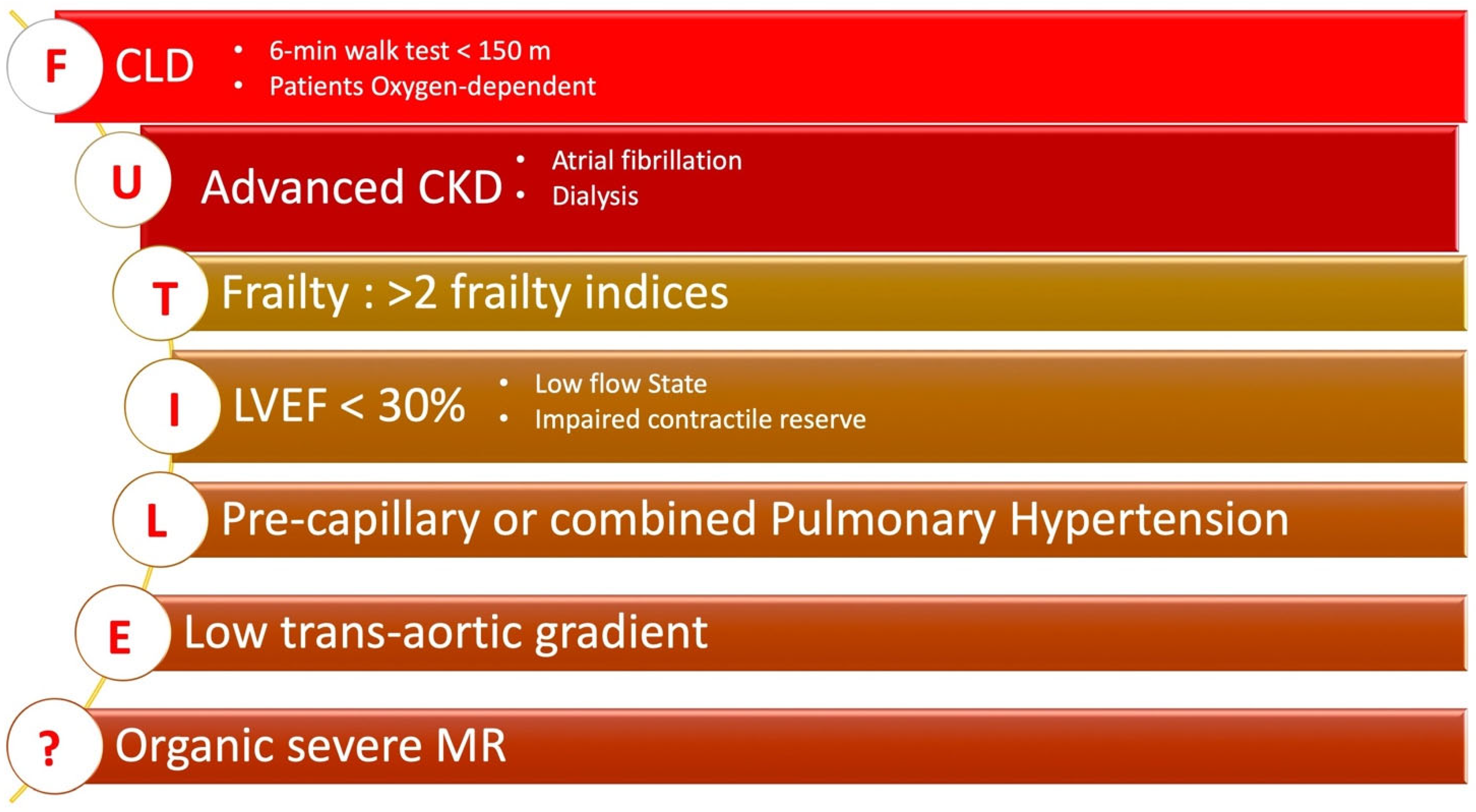 F CLD
• 6-min walk test < 150 m
• Patients Oxygen-dependent

U Advanced CKD
• Atrial fibrillation
• Dialysis

T Frailty : >2 frailty indices

I LVEF < 30%
• Low flow State
• Impaired contractile reserve

L Pre-capillary or combined Pulmonary Hypertension

E Low trans-aortic gradient

? Organic severe MR